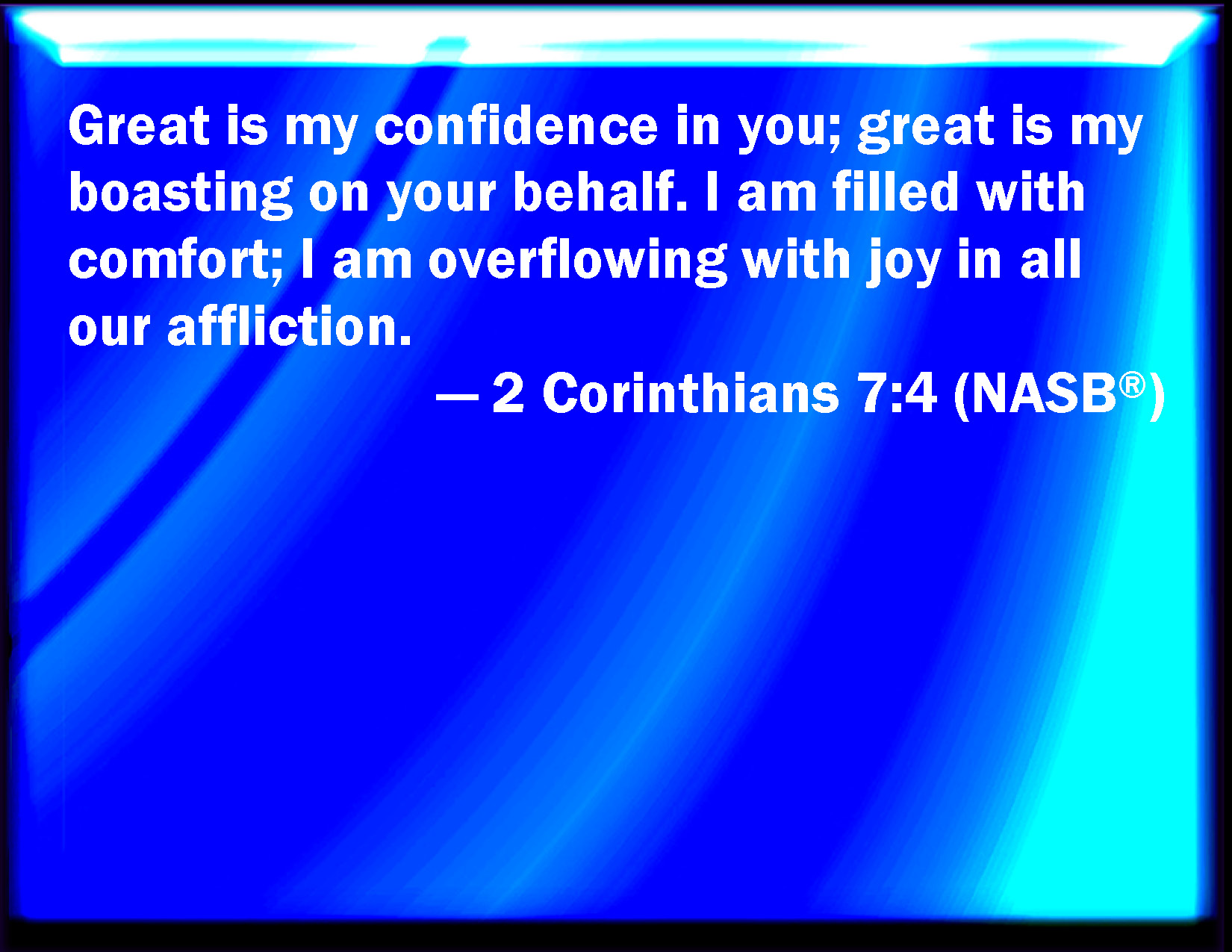 Great is my confidence in you; great is my boasting on your behalf. I am filled with comfort; I am overflowing with joy in all our affliction.

— 2 Corinthians 7:4 (NASB®)